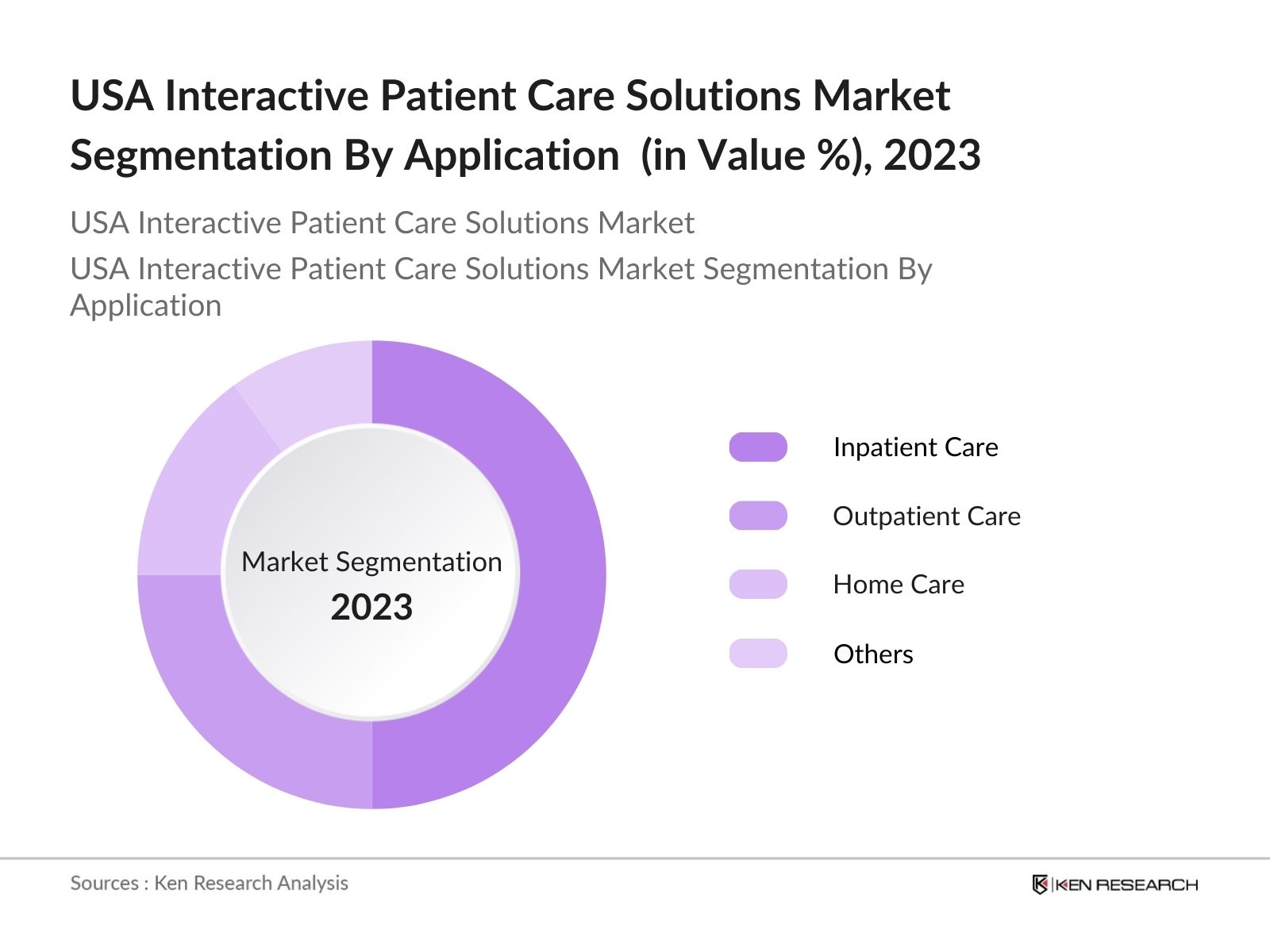 USA Interactive Patient Care Solutions Market Segmentation By Application (in Value %), 2023

USA Interactive Patient Care Solutions Market

USA Interactive Patient Care Solutions Market Segmentation By Application

Market Segmentation
2023

Inpatient Care

Outpatient Care

Home Care

Others

Sources : Ken Research Analysis

KEN RESEARCH